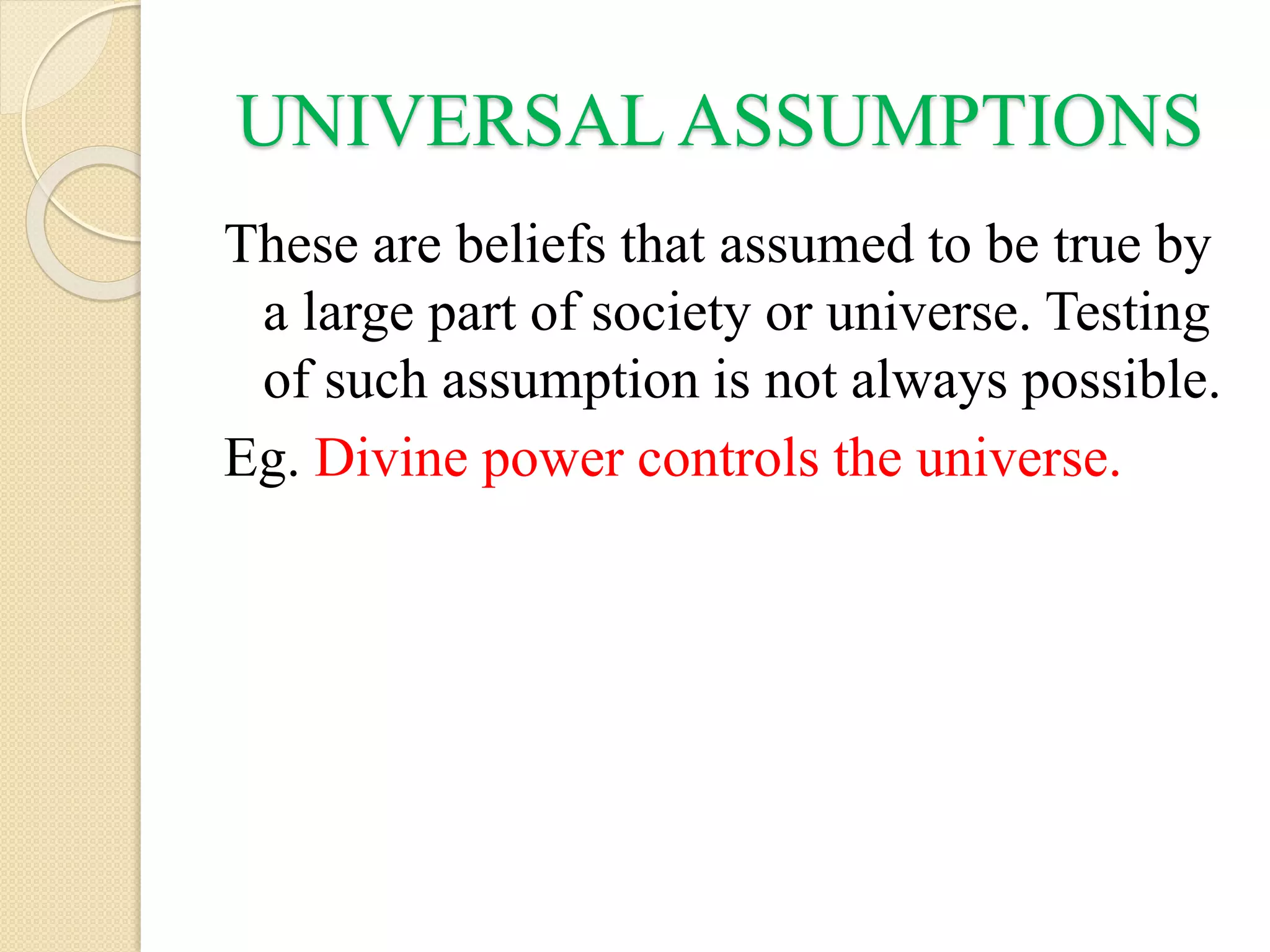 UNIVERSAL ASSUMPTIONS

These are beliefs that assumed to be true by a large part of society or universe. Testing of such assumption is not always possible.

Eg. Divine power controls the universe.